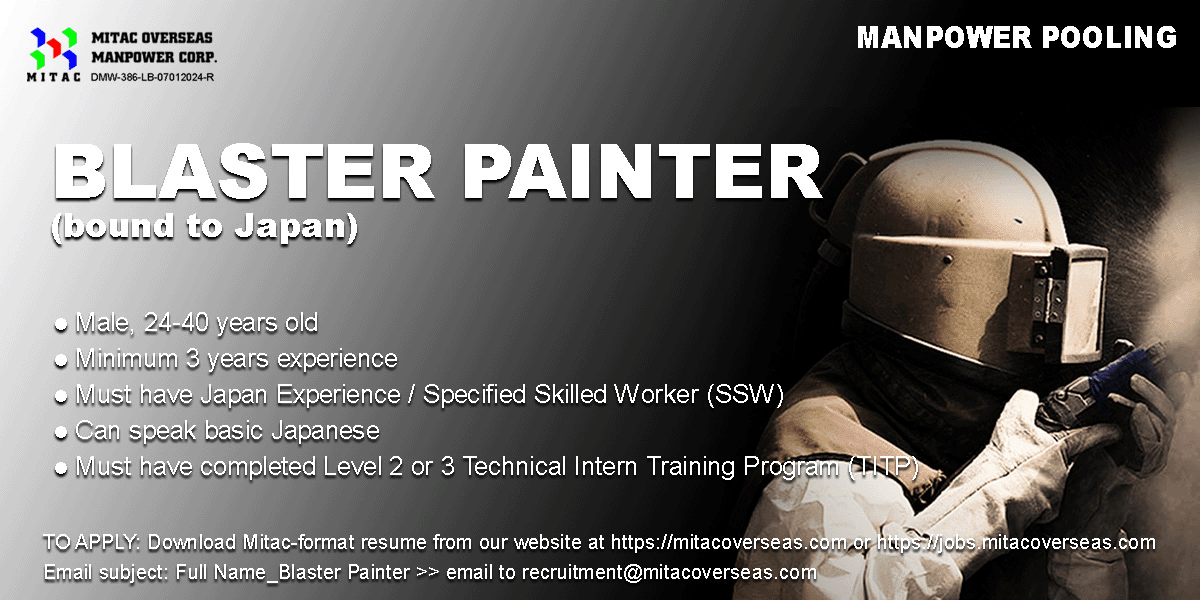 MITAC OVERSEAS MANPOWER CORP.
MITAC DMW-386-LB-07012024-R

MANPOWER POOLING

BLASTER PAINTER
(bound to Japan)

● Male, 24-40 years old
● Minimum 3 years experience
● Must have Japan Experience / Specified Skilled Worker (SSW)
● Can speak basic Japanese
● Must have completed Level 2 or 3 Technical Intern Training Program (TITP)

TO APPLY: Download Mitac-format resume from our website at https://mitacoverseas.com or https://jobs.mitacoverseas.com
Email subject: Full Name_Blaster Painter >> email to recruitment@mitacoverseas.com